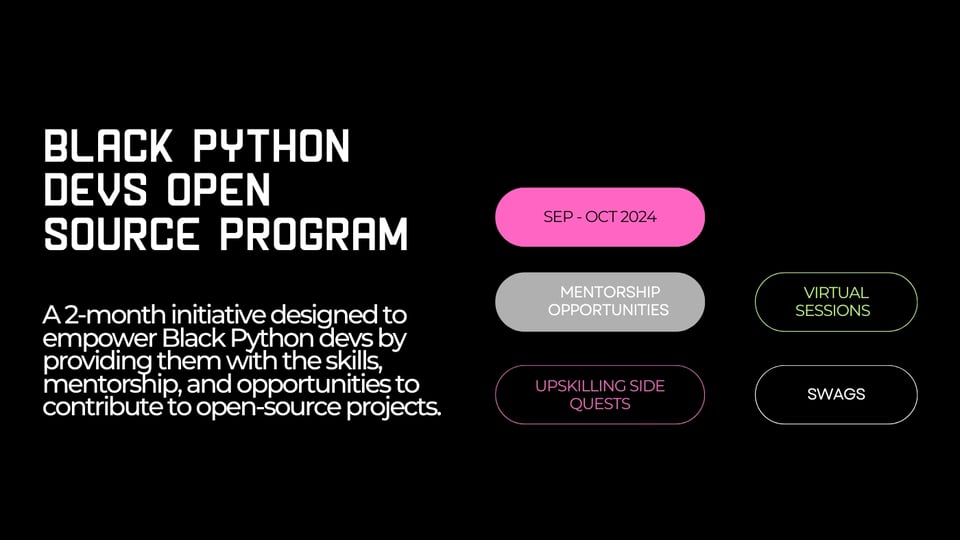 BLACK PYTHON DEVS OPEN SOURCE PROGRAM

A 2-month initiative designed to empower Black Python devs by providing them with the skills, mentorship, and opportunities to contribute to open-source projects.

SEP - OCT 2024

MENTORSHIP OPPORTUNITIES

VIRTUAL SESSIONS

UPSKILLING SIDE QUESTS

SWAGS